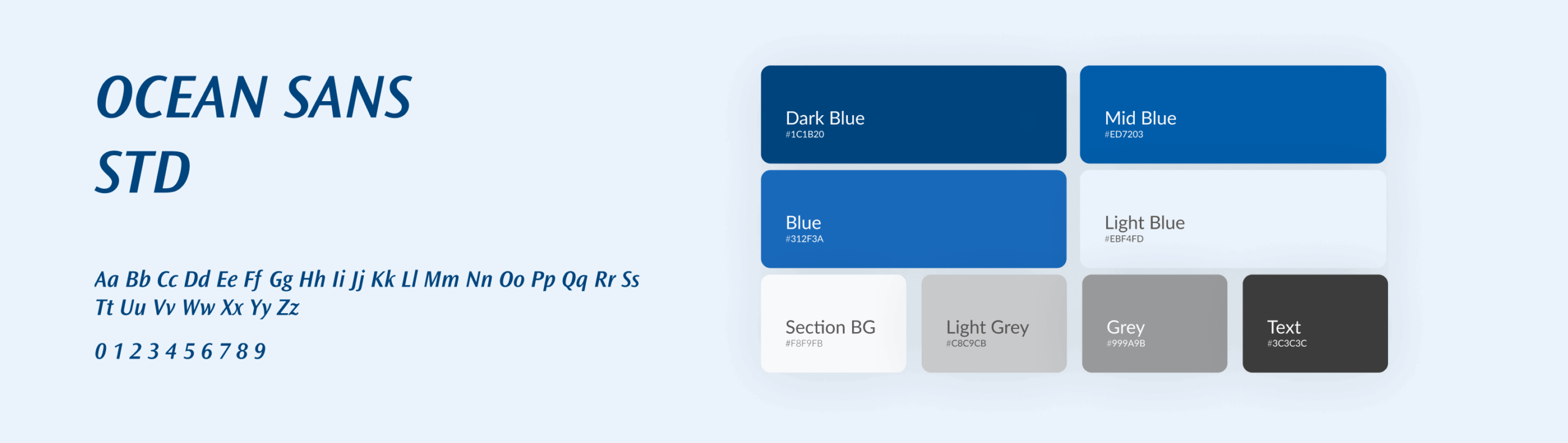 OCEAN SANS STD

Aa Bb Cc Dd Ee Ff Gg Hh Ii Jj Kk Ll Mm Nn Oo Pp Qq Rr Ss Tt Uu Vv Ww Xx Yy Zz

0 1 2 3 4 5 6 7 8 9

Dark Blue
#1C1B20

Mid Blue
#ED7203

Blue
#312F3A

Light Blue
#EBF4FD

Section BG
#F8F9FB

Light Grey
#C8C9CB

Grey
#999A9B

Text
#3C3C3C